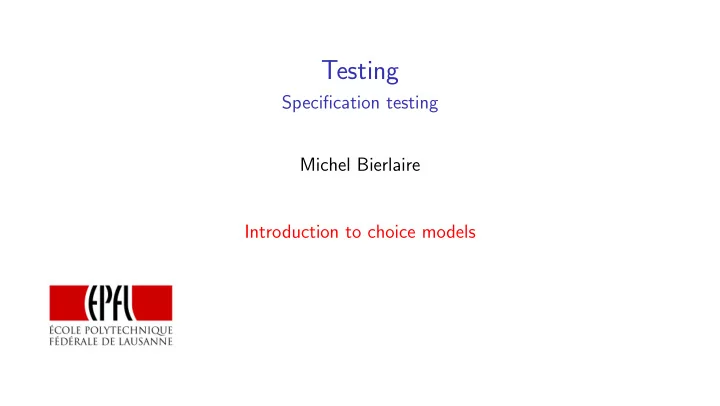 Testing
Specification testing

Michel Bierlaire

Introduction to choice models

EPFL
ÉCOLE POLYTECHNIQUE
FÉDÉRALE DE LAUSANNE